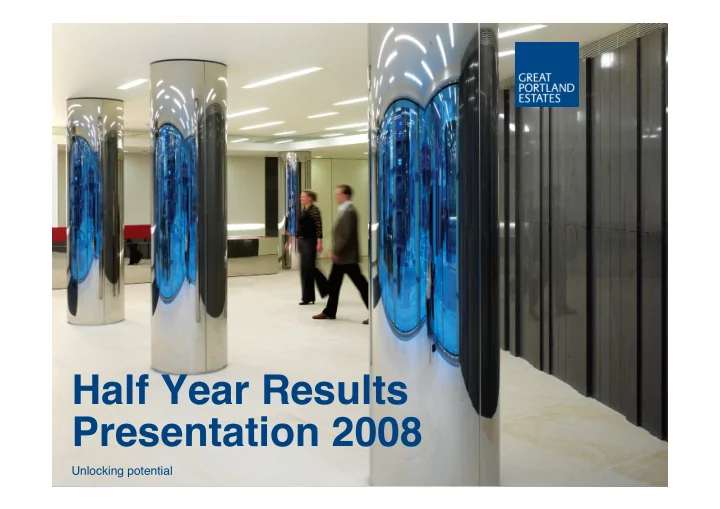 GREAT
PORTLAND
ESTATES

Half Year Results
Presentation 2008

Unlocking potential